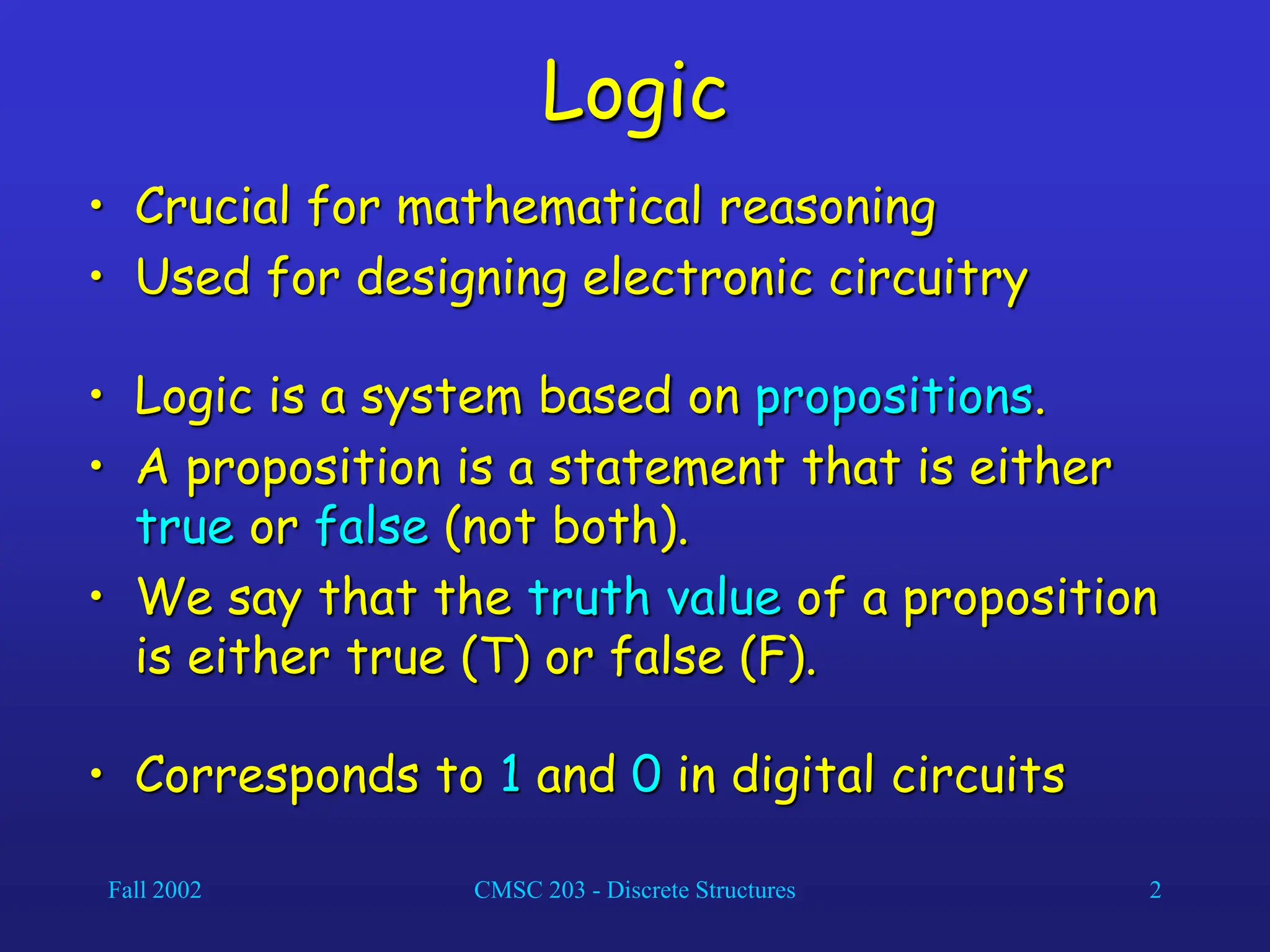 Logic

• Crucial for mathematical reasoning
• Used for designing electronic circuitry

• Logic is a system based on propositions.
• A proposition is a statement that is either true or false (not both).
• We say that the truth value of a proposition is either true (T) or false (F).

• Corresponds to 1 and 0 in digital circuits

Fall 2002

CMSC 203 - Discrete Structures

2